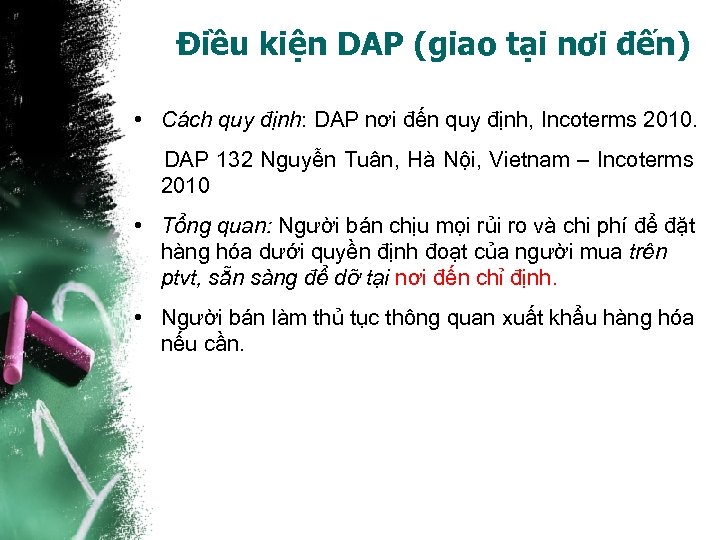 Điều kiện DAP (giao tại nơi đến)

• Cách quy định: DAP nơi đến quy định, Incoterms 2010.

DAP 132 Nguyễn Tuân, Hà Nội, Vietnam – Incoterms 2010

• Tổng quan: Người bán chịu mọi rủi ro và chi phí để đặt hàng hóa dưới quyền định đoạt của người mua trên ptvt, sẵn sàng để dỡ tại nơi đến chỉ định.

• Người bán làm thủ tục thông quan xuất khẩu hàng hóa nếu cần.